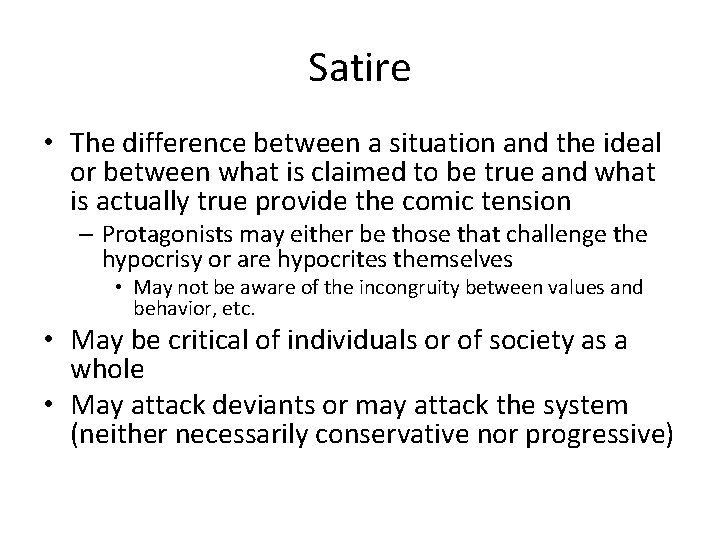 Satire

• The difference between a situation and the ideal or between what is claimed to be true and what is actually true provide the comic tension
– Protagonists may either be those that challenge the hypocrisy or are hypocrites themselves
• May not be aware of the incongruity between values and behavior, etc.
• May be critical of individuals or of society as a whole
• May attack deviants or may attack the system (neither necessarily conservative nor progressive)